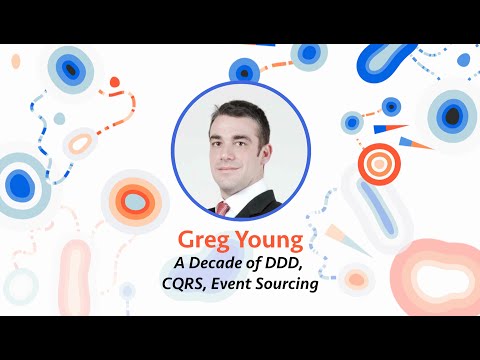 Greg Young
A Decade of DDD, CQRS, Event Sourcing